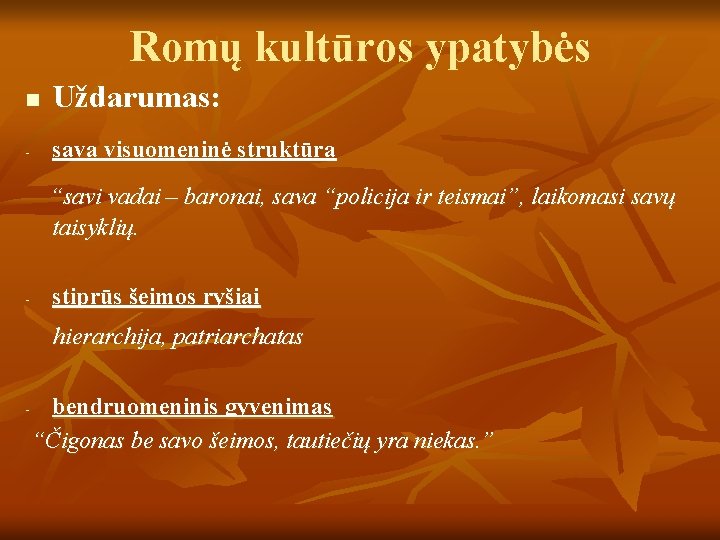 Romų kultūros ypatybės

■ Uždarumas:

- sava visuomeninė struktūra

“savi vadai – baronai, sava “policija ir teismai”, laikomasi savų taisyklių.

- stiprūs šeimos ryšiai

hierarchija, patriarchatas

- bendruomeninis gyvenimas

“Čigonas be savo šeimos, tautiečių yra niekas.”